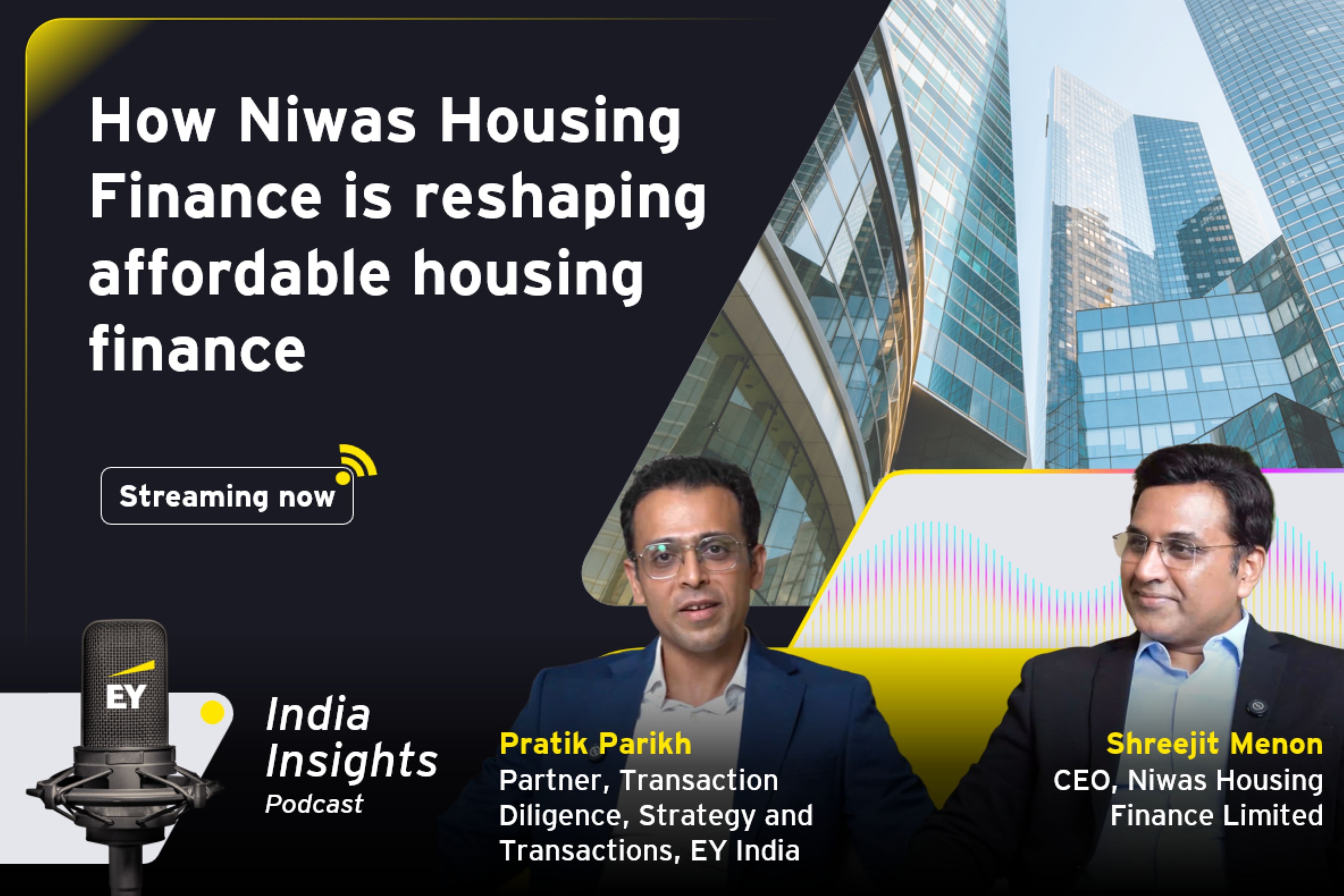 How Niwas Housing Finance is reshaping affordable housing finance

Streaming now

EY

India Insights Podcast

Pratik Parikh
Partner, Transaction Diligence, Strategy and Transactions, EY India

Shreejit Menon
CEO, Niwas Housing Finance Limited